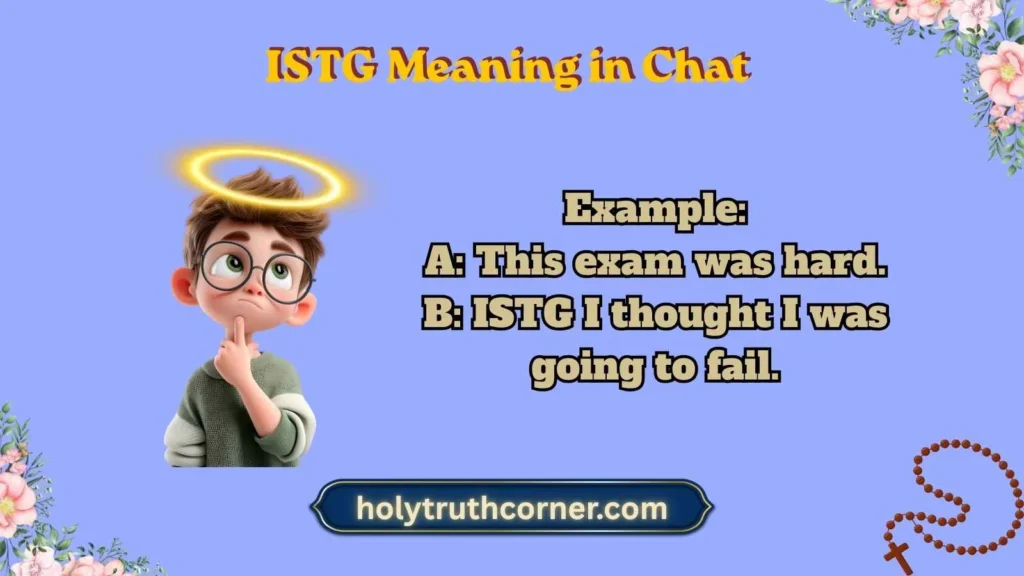 ISTG Meaning in Chat

Example:
A: This exam was hard.
B: ISTG I thought I was going to fail.

holytruthcorner.com